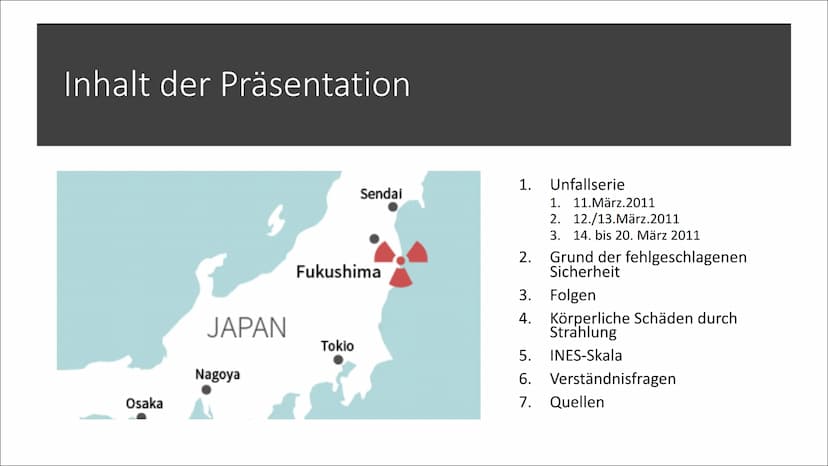 Inhalt der Präsentation

Sendai
Fukushima
JAPAN
Tokio
Nagoya
Osaka

1. Unfallserie
   1. 11.März.2011
   2. 12./13.März.2011
   3. 14. bis 20. März 2011
2. Grund der fehlgeschlagenen Sicherheit
3. Folgen
4. Körperliche Schäden durch Strahlung
5. INES-Skala
6. Verständnisfragen
7. Quellen